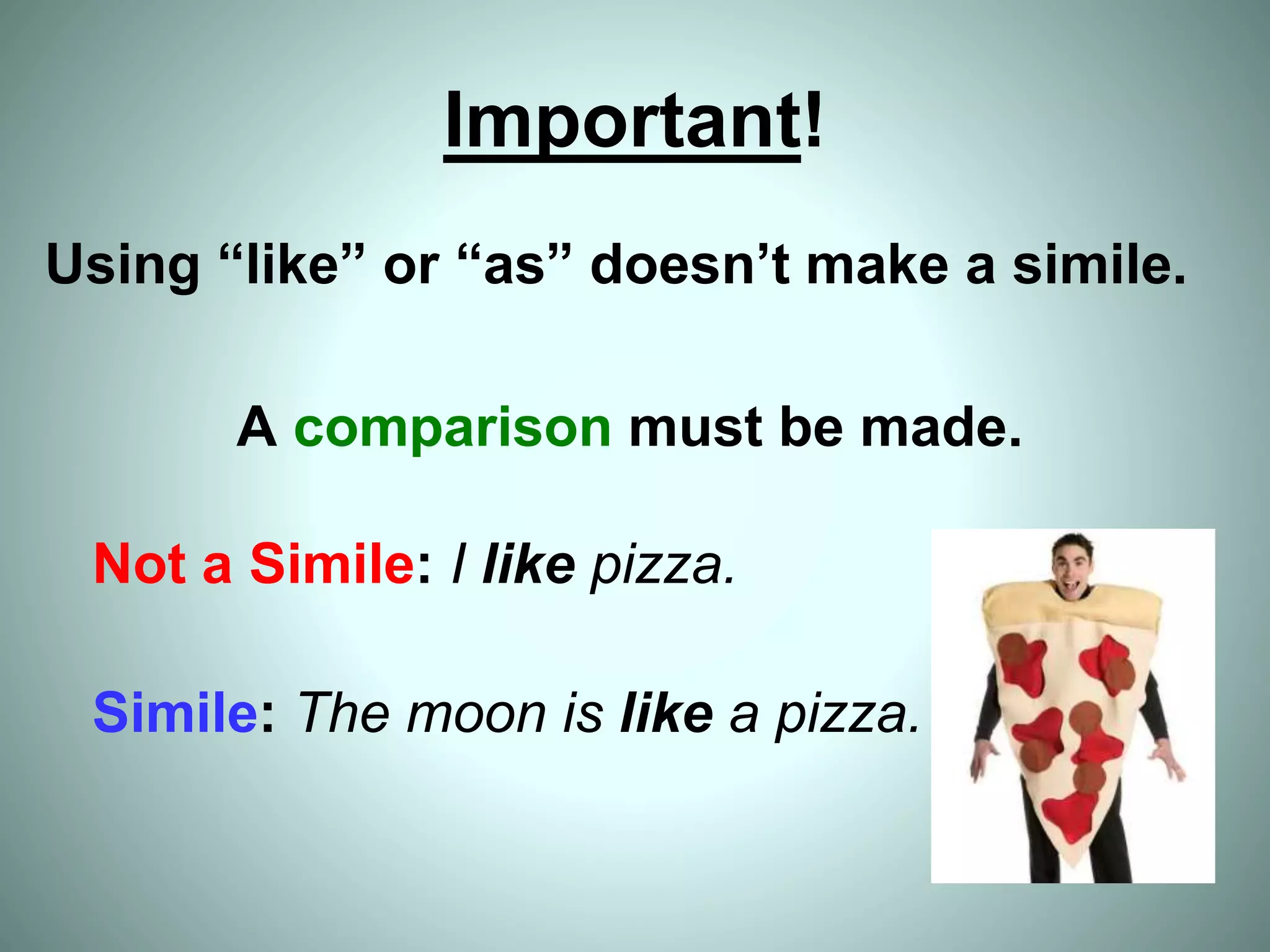 Important!

Using “like” or “as” doesn’t make a simile.

A comparison must be made.

Not a Simile: I like pizza.

Simile: The moon is like a pizza.